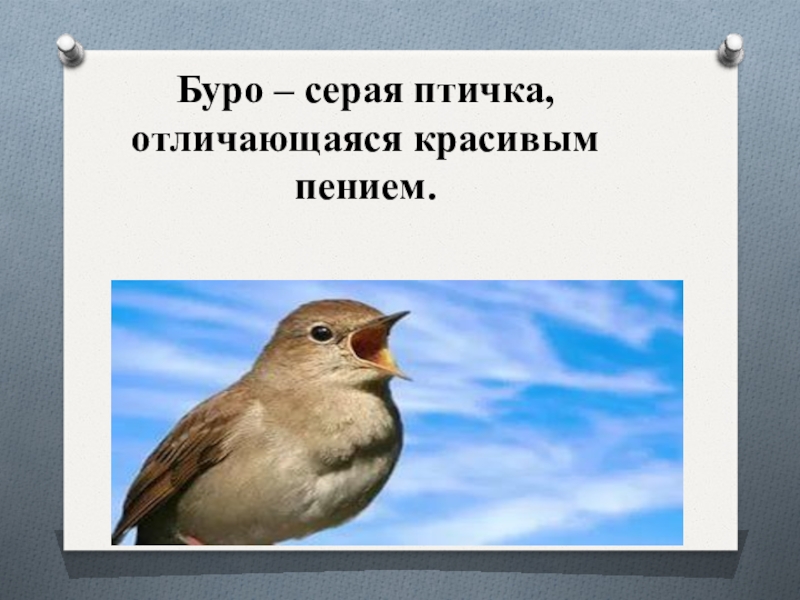 Буро – серая птичка, отличающаяся красивым пением.